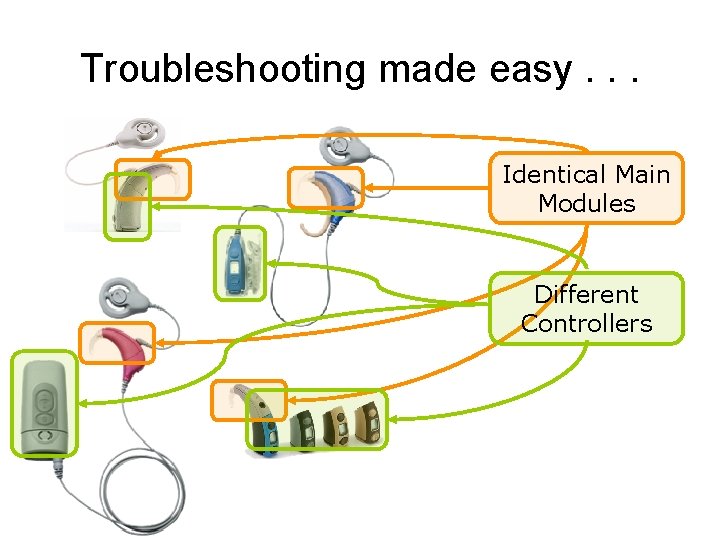 Troubleshooting made easy . . .

Identical Main Modules

Different Controllers